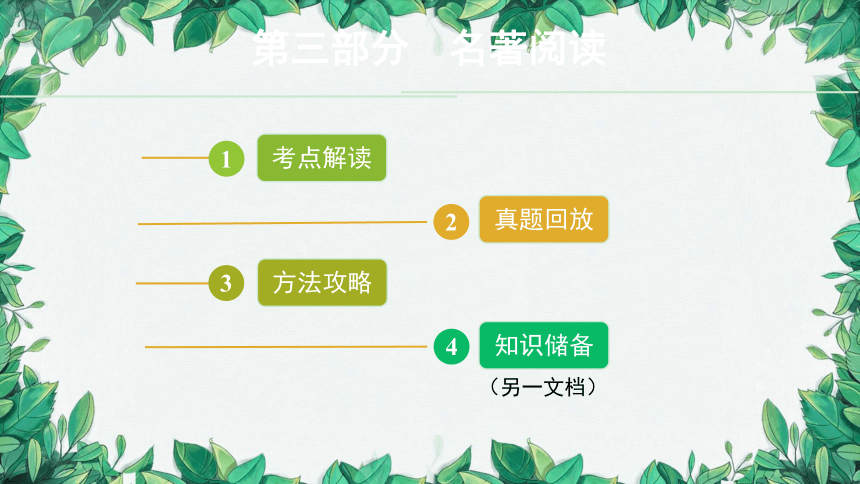 第三部分　名著阅读

1 考点解读

2 真题回放

3 方法攻略

4 知识储备
（另一文档）